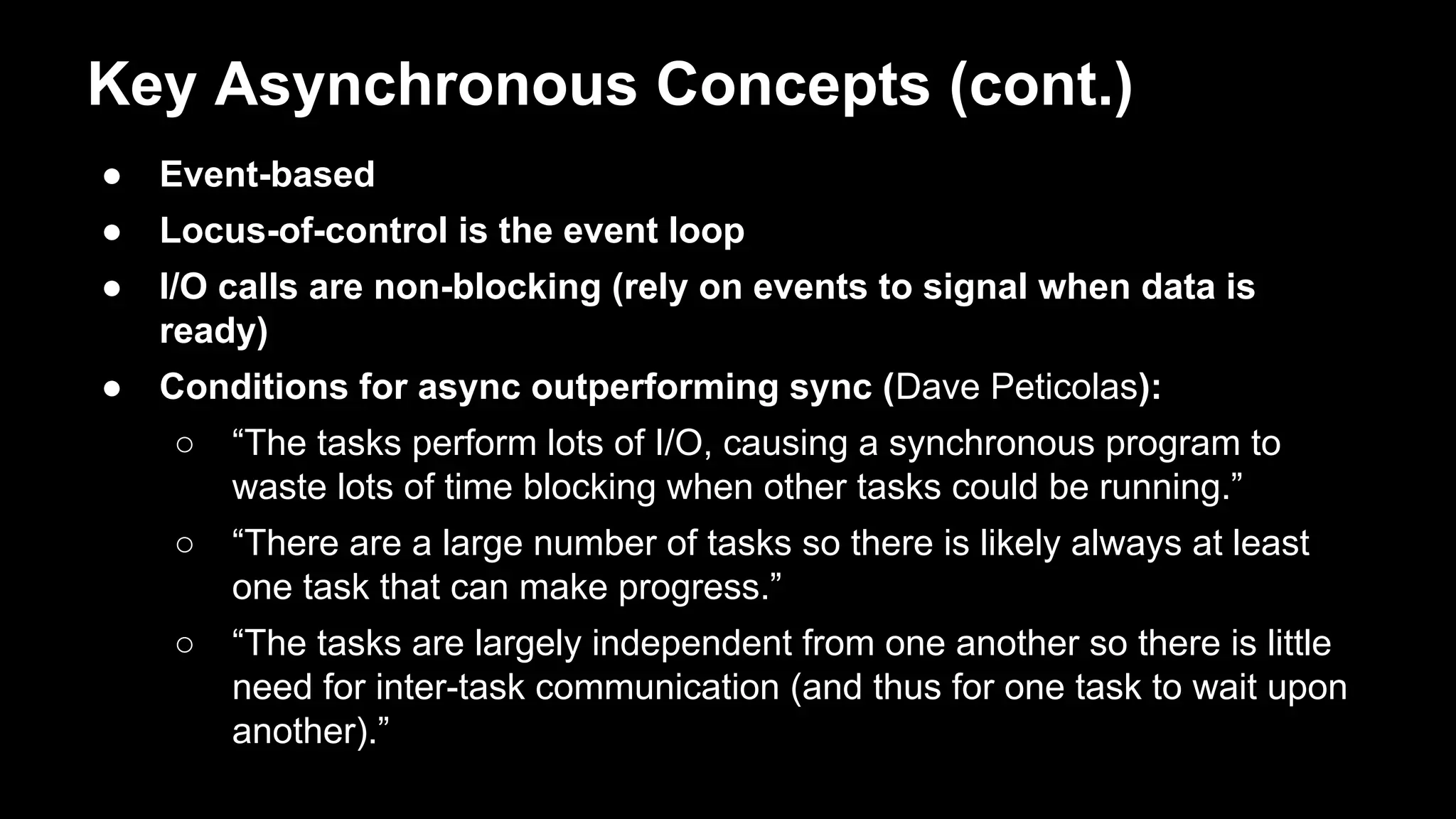 Key Asynchronous Concepts (cont.)

● Event-based
● Locus-of-control is the event loop
● I/O calls are non-blocking (rely on events to signal when data is ready)
● Conditions for async outperforming sync (Dave Peticolas):
  ○ “The tasks perform lots of I/O, causing a synchronous program to waste lots of time blocking when other tasks could be running.”
  ○ “There are a large number of tasks so there is likely always at least one task that can make progress.”
  ○ “The tasks are largely independent from one another so there is little need for inter-task communication (and thus for one task to wait upon another).”